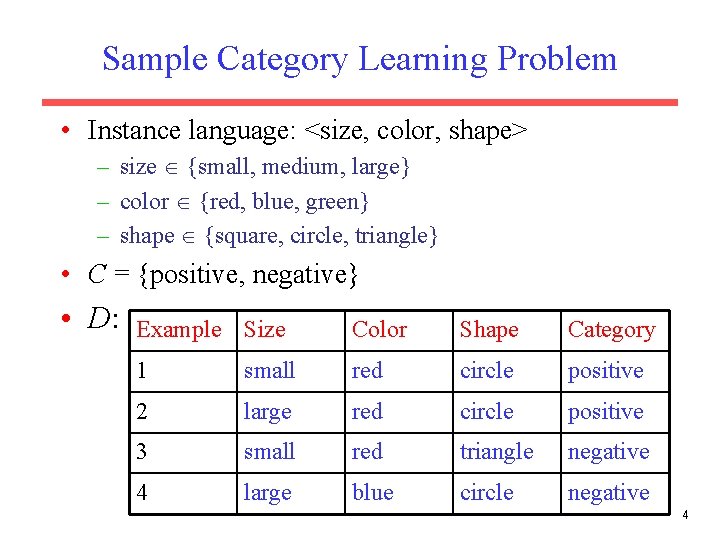 Sample Category Learning Problem

• Instance language: <size, color, shape>
– size $\in$ {small, medium, large}
– color $\in$ {red, blue, green}
– shape $\in$ {square, circle, triangle}

• $C$ = {positive, negative}

• $D$:

| Example | Size | Color | Shape | Category |
|---|---|---|---|---|
| 1 | small | red | circle | positive |
| 2 | large | red | circle | positive |
| 3 | small | red | triangle | negative |
| 4 | large | blue | circle | negative |

4